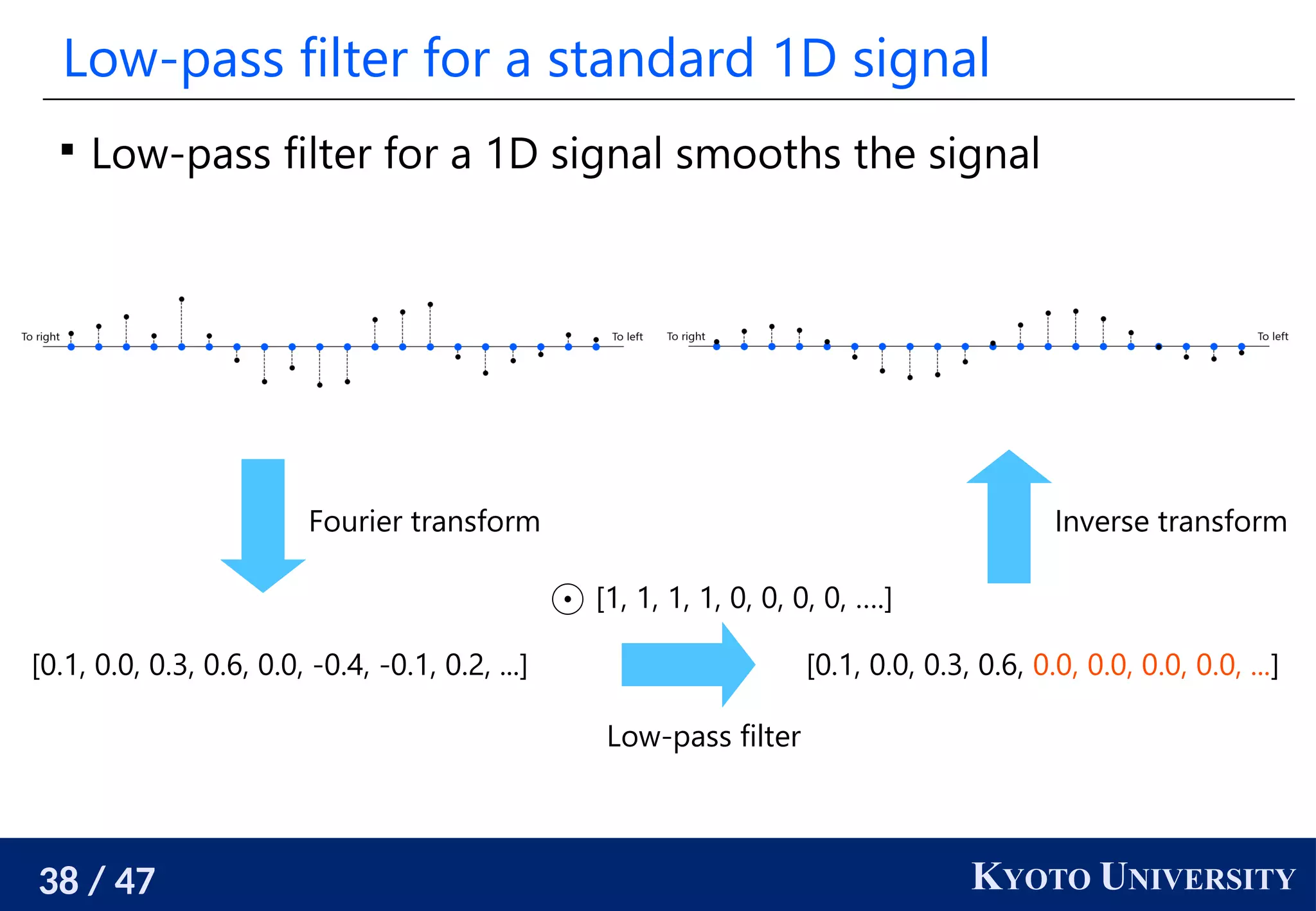 Low-pass filter for a standard 1D signal

▪ Low-pass filter for a 1D signal smooths the signal

To right

To left

To right

To left

Fourier transform

Inverse transform

$\odot$ [1, 1, 1, 1, 0, 0, 0, 0, ....]

[0.1, 0.0, 0.3, 0.6, 0.0, -0.4, -0.1, 0.2, ...]

[0.1, 0.0, 0.3, 0.6, 0.0, 0.0, 0.0, 0.0, ...]

Low-pass filter

38 / 47

KYOTO UNIVERSITY